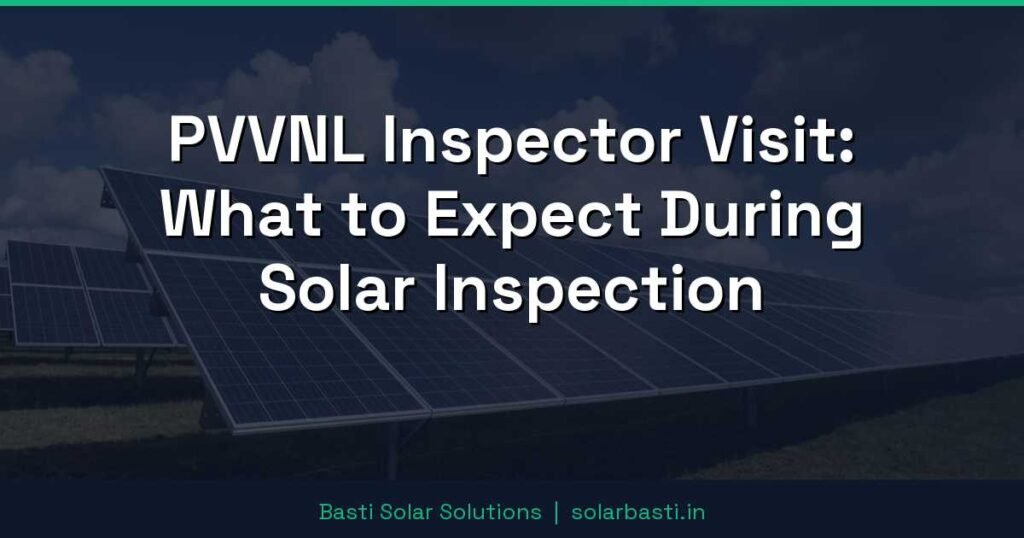 PVVNL Inspector Visit: What to Expect During Solar Inspection

Basti Solar Solutions | solarbasti.in